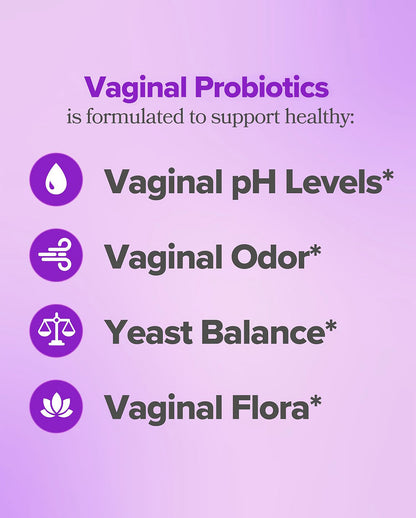 Vaginal Probiotics
is formulated to support healthy:

Vaginal pH Levels*

Vaginal Odor*

Yeast Balance*

Vaginal Flora*